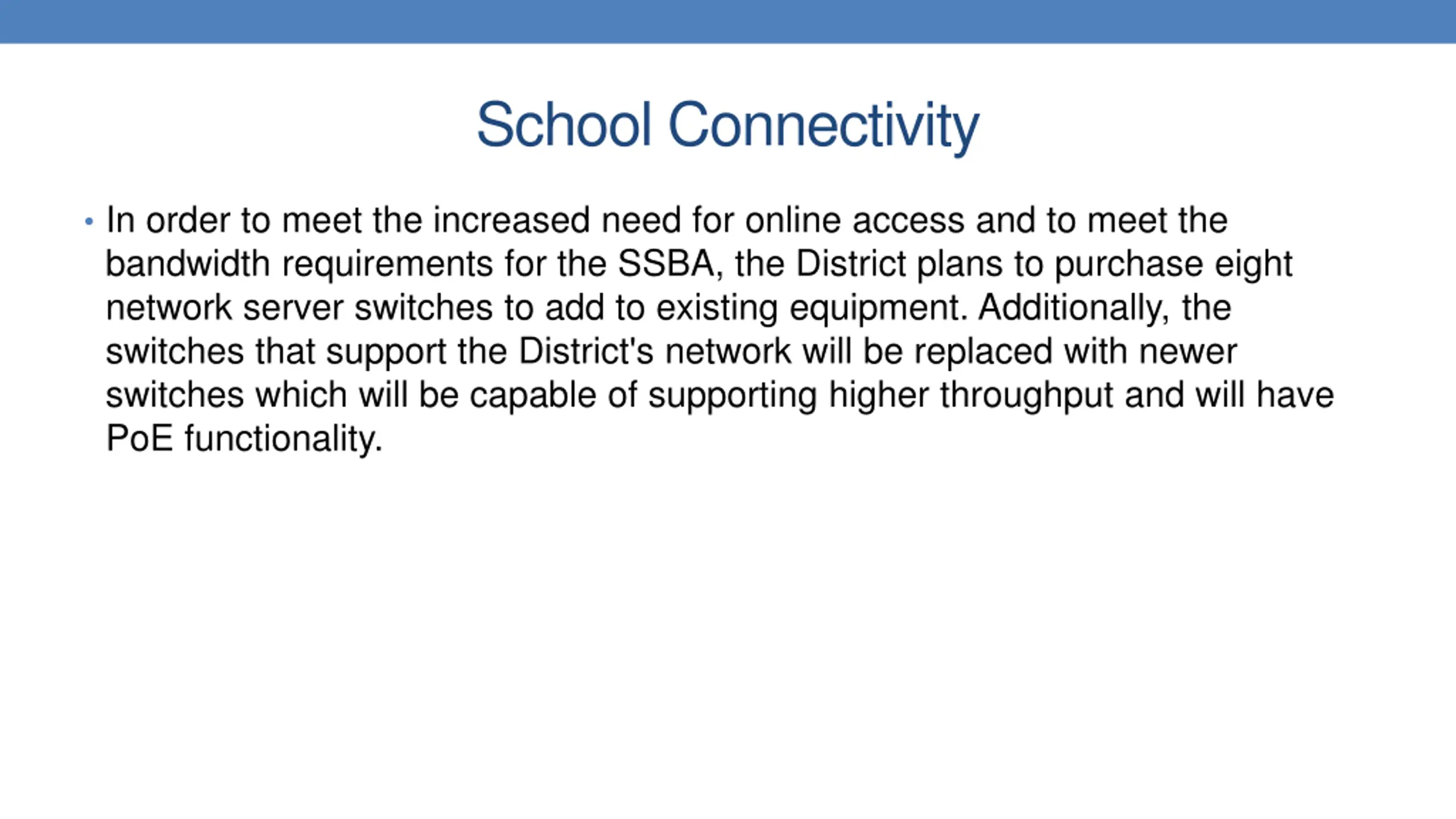 School Connectivity

• In order to meet the increased need for online access and to meet the bandwidth requirements for the SSBA, the District plans to purchase eight network server switches to add to existing equipment. Additionally, the switches that support the District's network will be replaced with newer switches which will be capable of supporting higher throughput and will have PoE functionality.